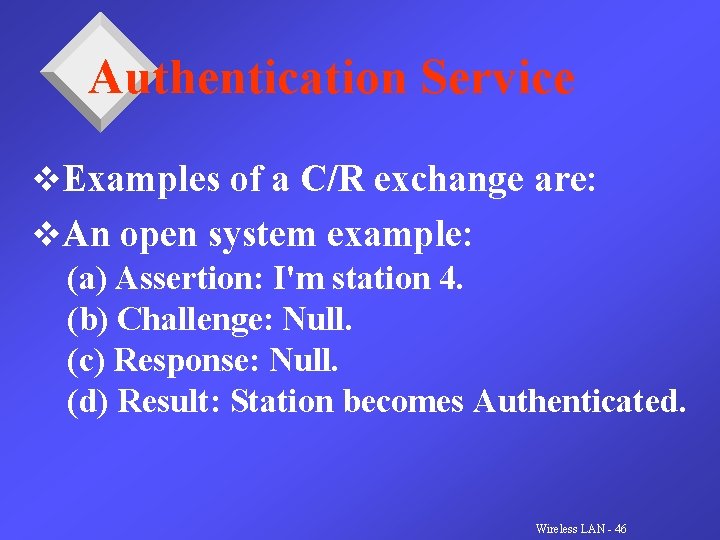 Authentication Service

❖Examples of a C/R exchange are:

❖An open system example:
(a) Assertion: I'm station 4.
(b) Challenge: Null.
(c) Response: Null.
(d) Result: Station becomes Authenticated.

Wireless LAN - 46